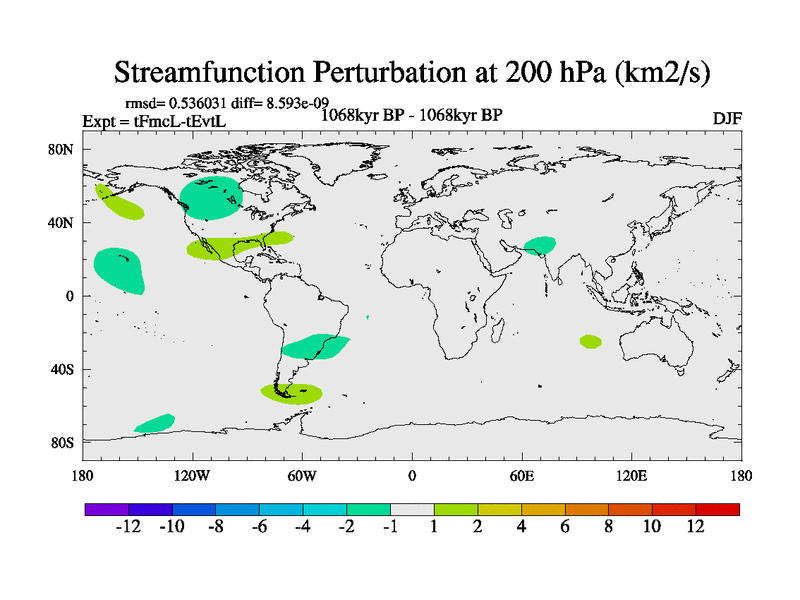 Streamfunction Perturbation at 200 hPa (km2/s)

rmsd= 0.536031 diff= 8.593e-09
Expt = tFmcL-tEvtL
1068kyr BP - 1068kyr BP
DJF

80N
40N
0
40S
80S

180
120W
60W
0
60E
120E
180

-12
-10
-8
-6
-4
-2
-1
1
2
4
6
8
10
12